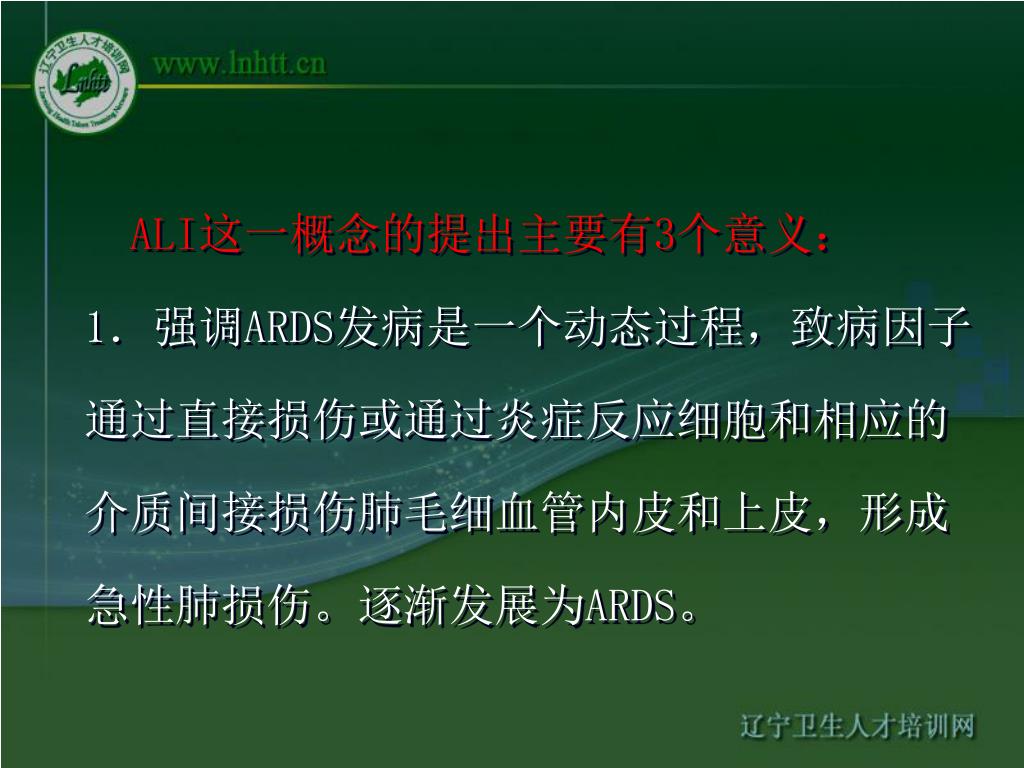 辽宁卫生人才培训网
Lnhtt
Liaoning Health Talent Training Network
www.lnhtt.cn

ALI这一概念的提出主要有3个意义：

1．强调ARDS发病是一个动态过程，致病因子通过直接损伤或通过炎症反应细胞和相应的介质间接损伤肺毛细血管内皮和上皮，形成急性肺损伤。逐渐发展为ARDS。

辽宁卫生人才培训网